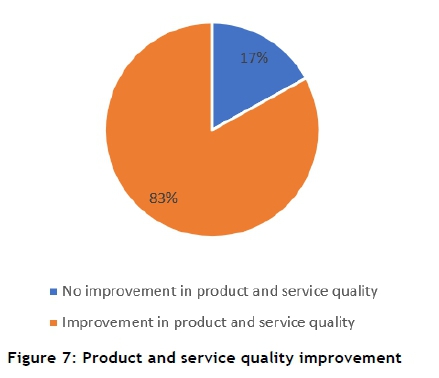 17%

83%

No improvement in product and service quality

Improvement in product and service quality

Figure 7: Product and service quality improvement